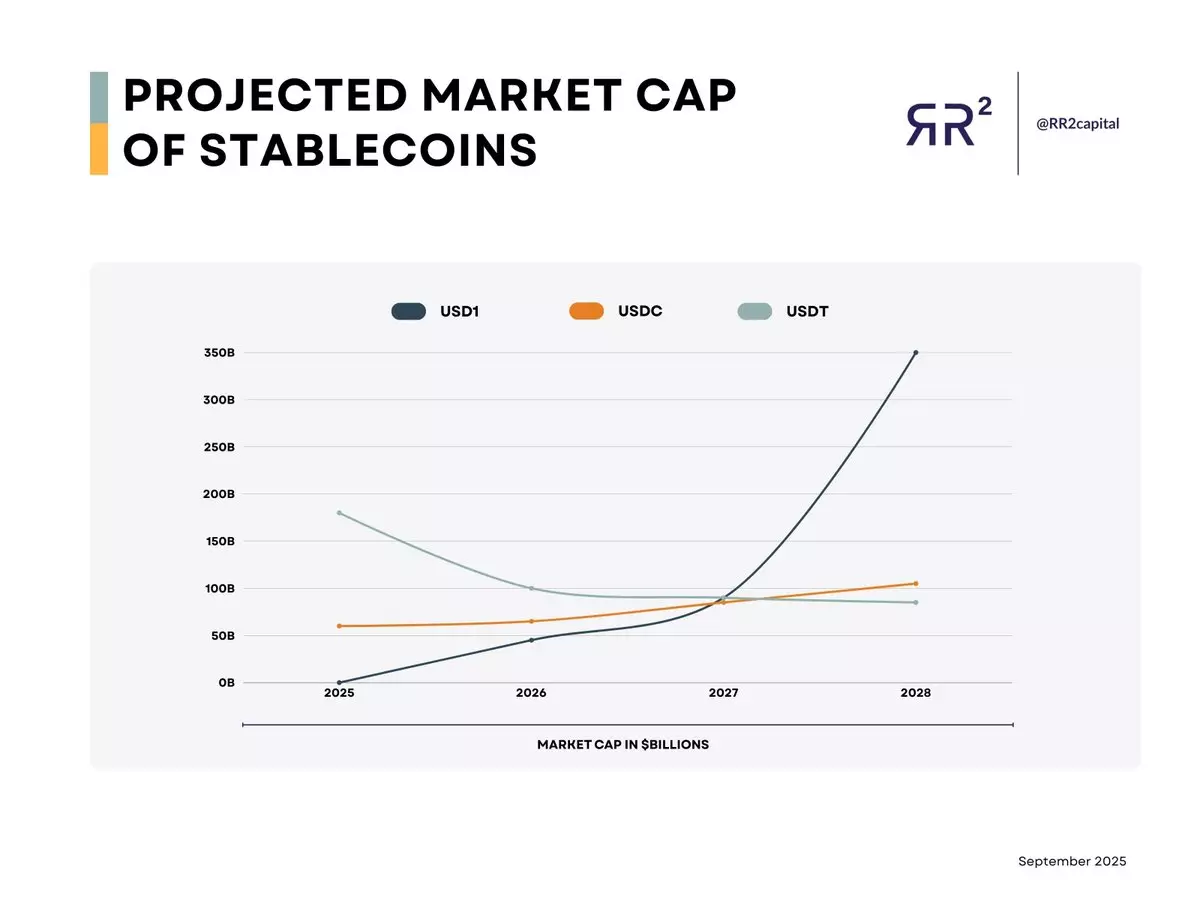 PROJECTED MARKET CAP OF STABLECOINS

RR²

@RR2capital

USD1 USDC USDT

350B
300B
250B
200B
150B
100B
50B
0B

2025 2026 2027 2028

MARKET CAP IN $BILLIONS

September 2025